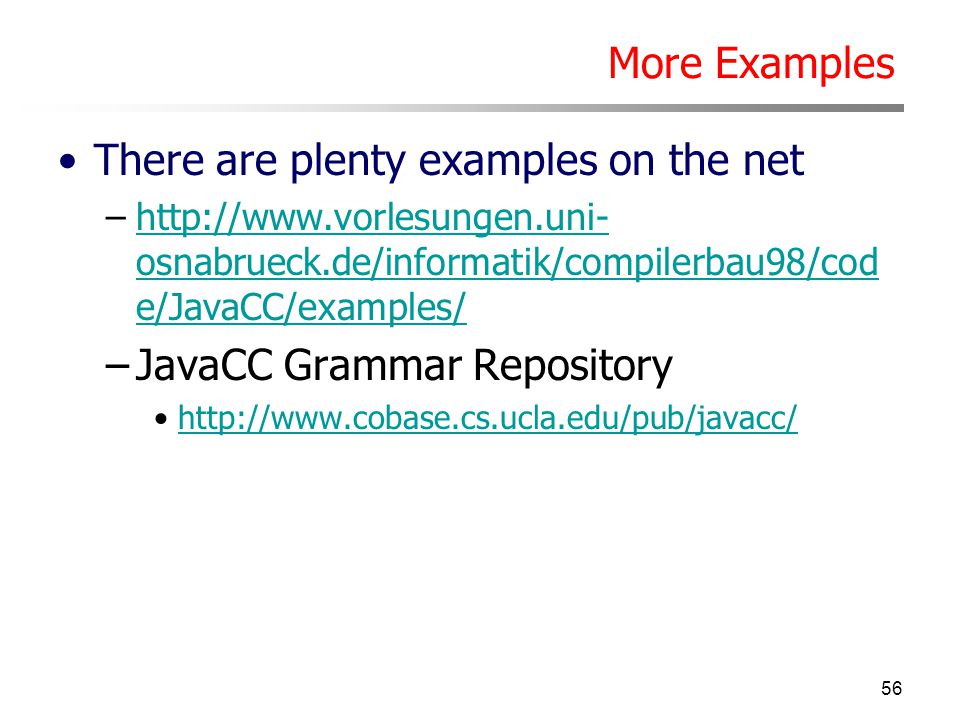 More Examples

• There are plenty examples on the net

– http://www.vorlesungen.uni-osnabrueck.de/informatik/compilerbau98/code/JavaCC/examples/

– JavaCC Grammar Repository

• http://www.cobase.cs.ucla.edu/pub/javacc/

56